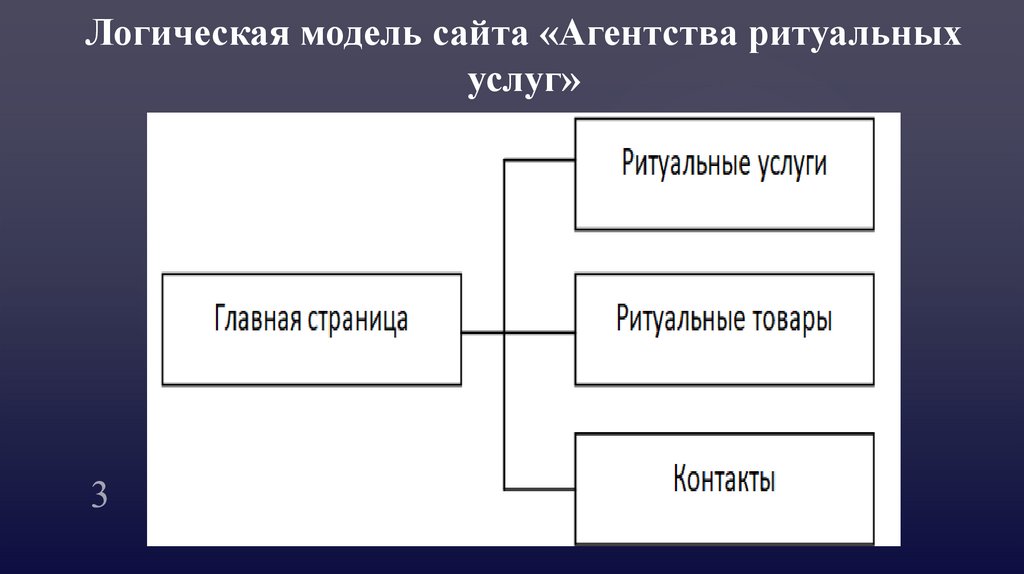 Логическая модель сайта «Агентства ритуальных услуг»

Главная страница

Ритуальные услуги

Ритуальные товары

Контакты

3